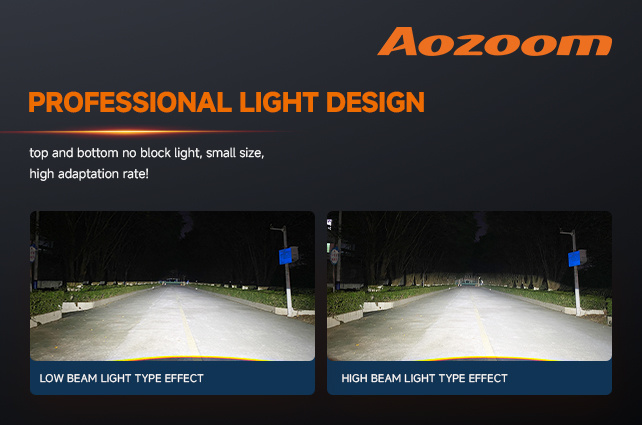 Aozoom

PROFESSIONAL LIGHT DESIGN

top and bottom no block light, small size, high adaptation rate!

LOW BEAM LIGHT TYPE EFFECT

HIGH BEAM LIGHT TYPE EFFECT